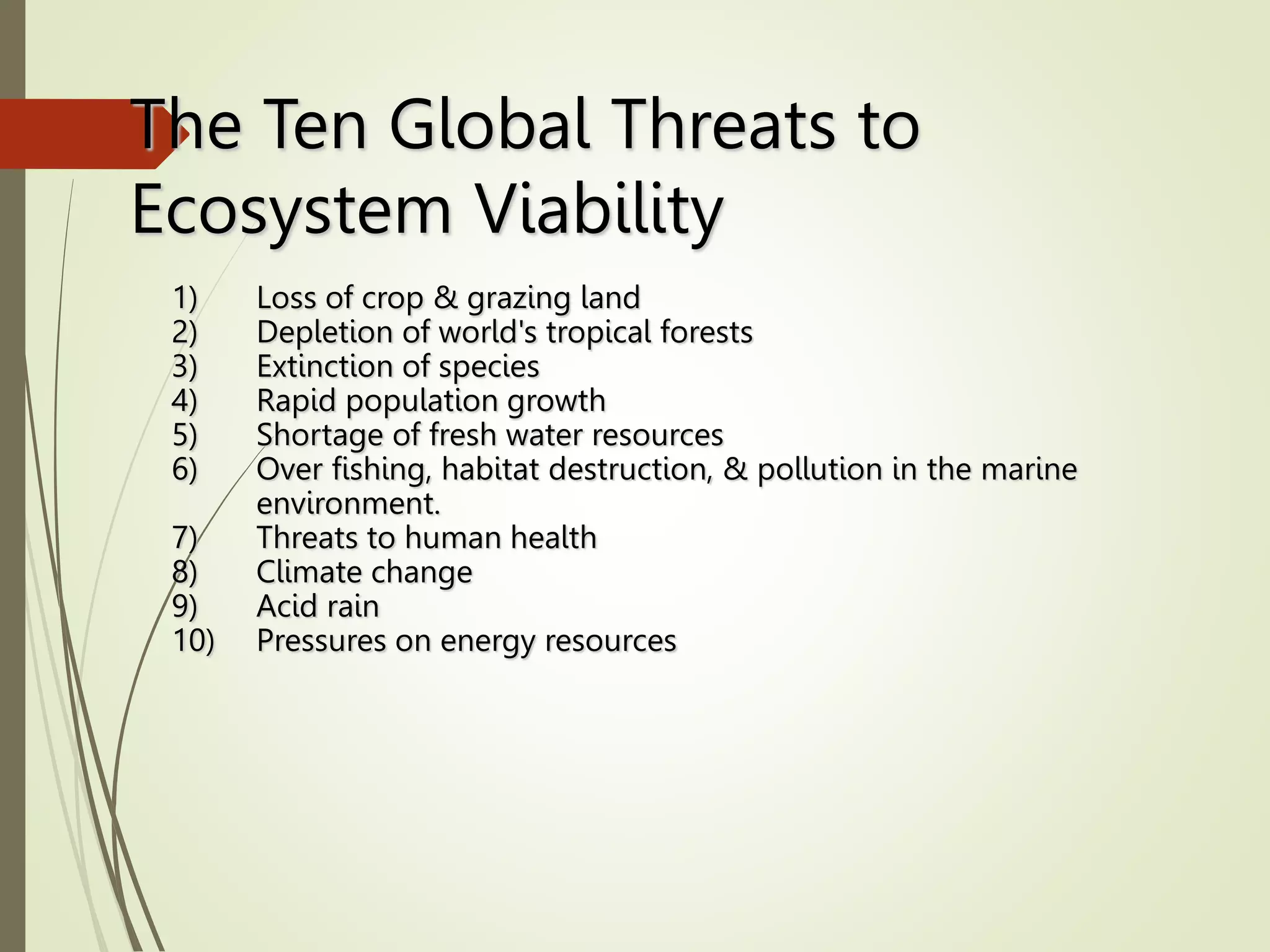 The Ten Global Threats to Ecosystem Viability

1) Loss of crop & grazing land
2) Depletion of world's tropical forests
3) Extinction of species
4) Rapid population growth
5) Shortage of fresh water resources
6) Over fishing, habitat destruction, & pollution in the marine environment.
7) Threats to human health
8) Climate change
9) Acid rain
10) Pressures on energy resources